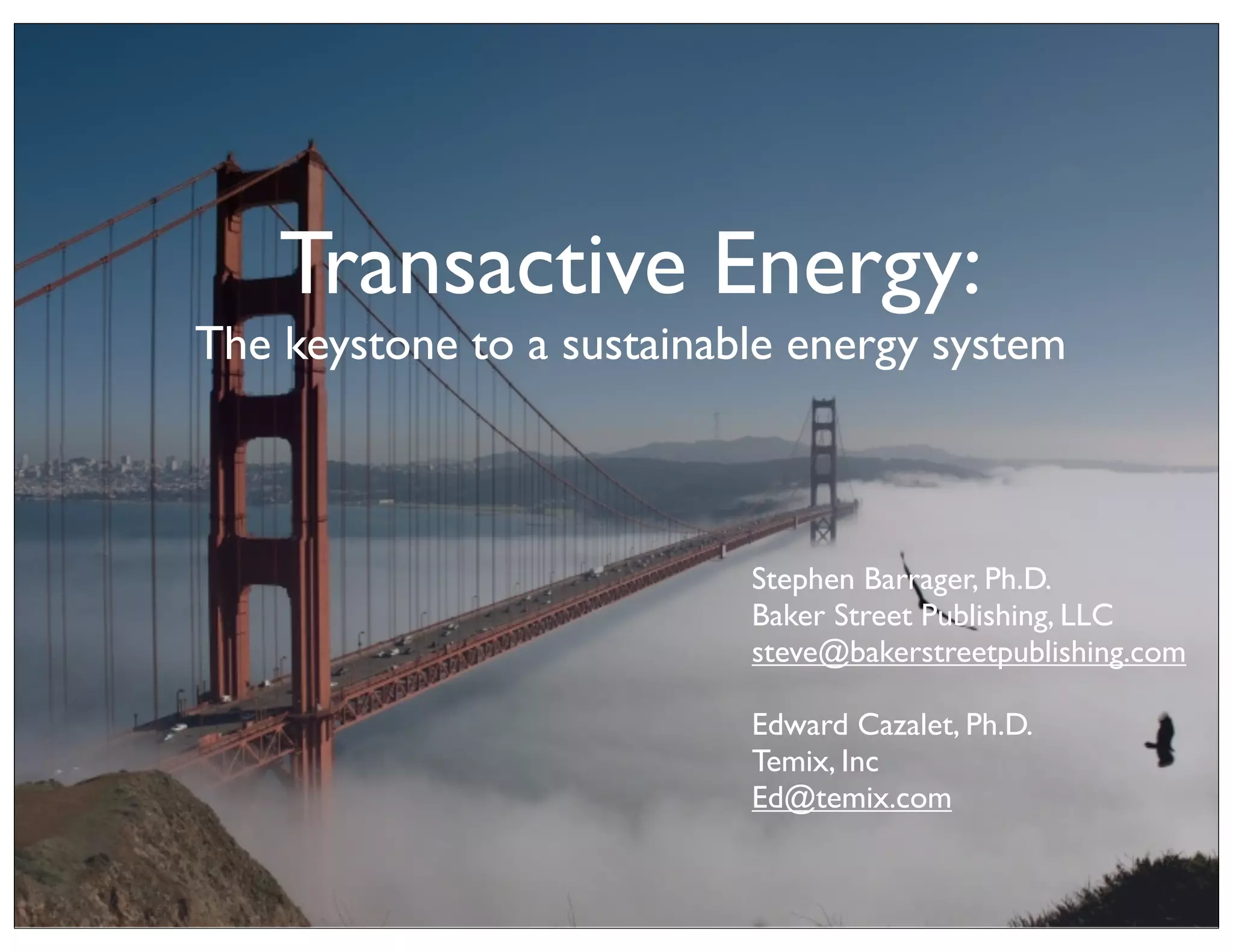 Transactive Energy:
The keystone to a sustainable energy system

Stephen Barrager, Ph.D.
Baker Street Publishing, LLC
steve@bakerstreetpublishing.com

Edward Cazalet, Ph.D.
Temix, Inc
Ed@temix.com